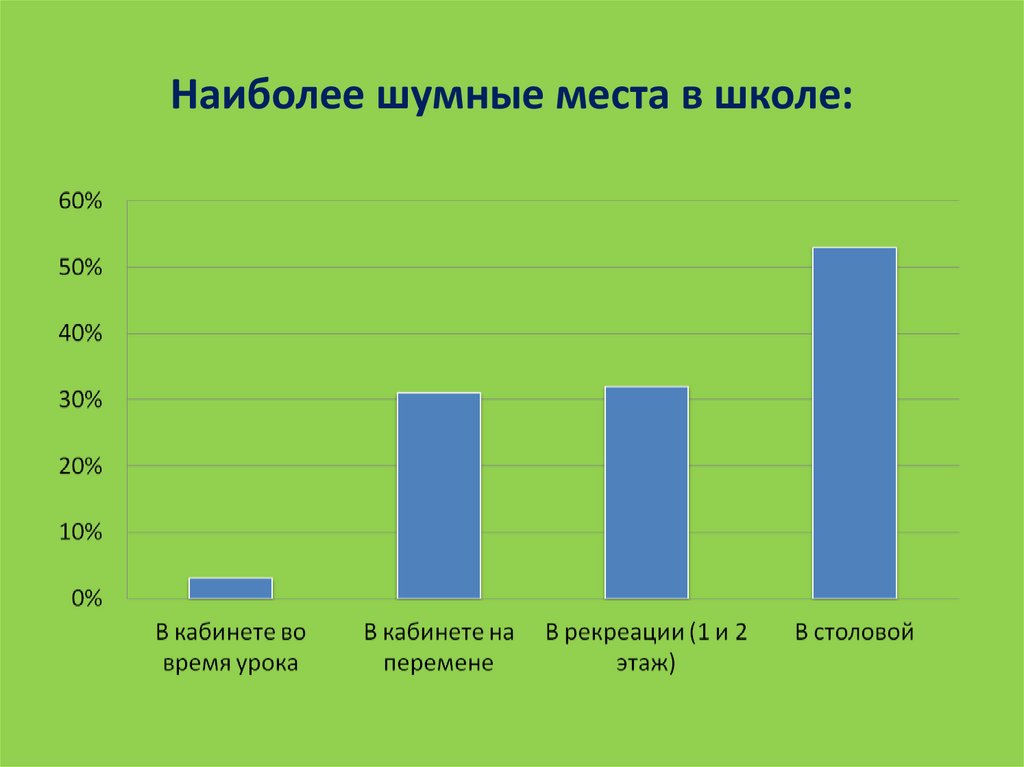 Наиболее шумные места в школе:

60%
50%
40%
30%
20%
10%
0%

В кабинете во время урока
В кабинете на перемене
В рекреации (1 и 2 этаж)
В столовой